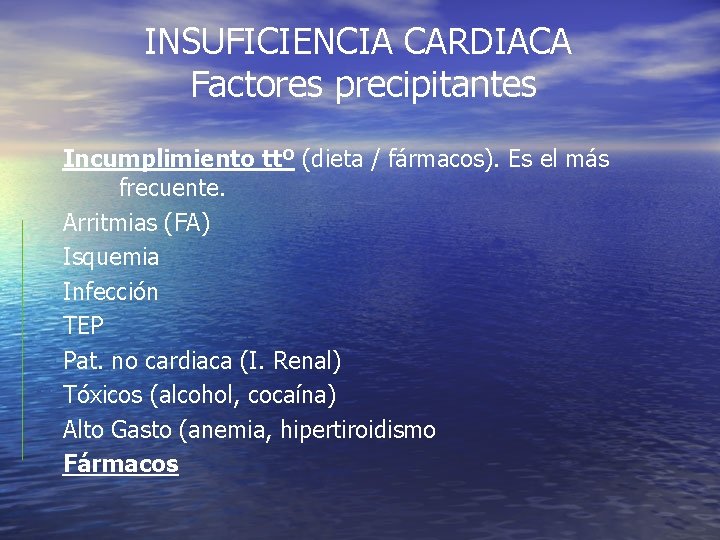 INSUFICIENCIA CARDIACA
Factores precipitantes

Incumplimiento ttº (dieta / fármacos). Es el más frecuente.
Arritmias (FA)
Isquemia
Infección
TEP
Pat. no cardiaca (I. Renal)
Tóxicos (alcohol, cocaína)
Alto Gasto (anemia, hipertiroidismo
Fármacos